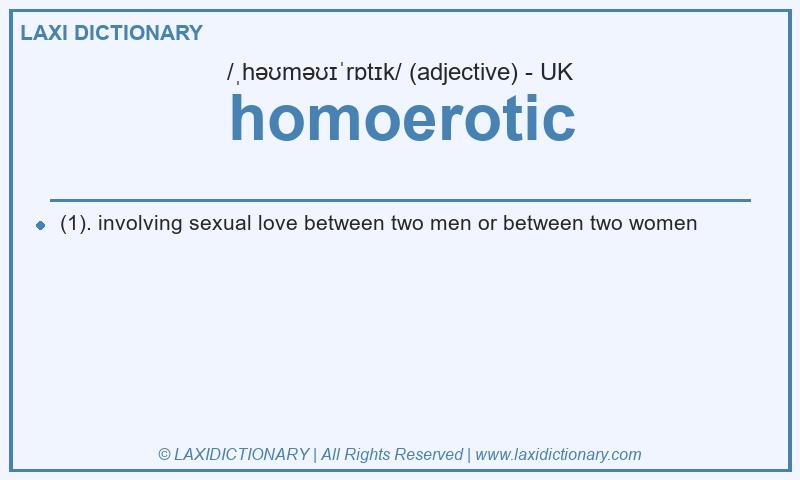 LAXI DICTIONARY

/ˌhəʊməʊɪˈrɒtɪk/ (adjective) - UK

homoerotic

(1). involving sexual love between two men or between two women

© LAXIDICTIONARY | All Rights Reserved | www.laxidictionary.com